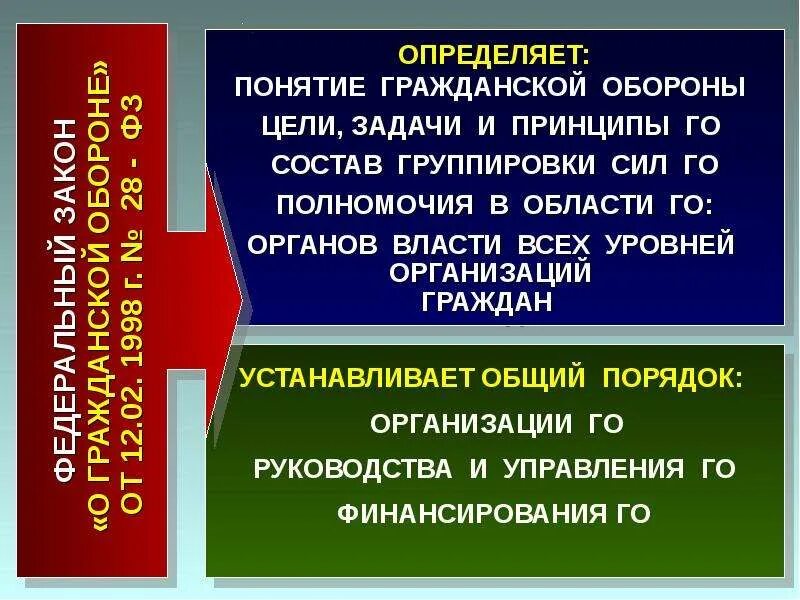 ФЕДЕРАЛЬНЫЙ ЗАКОН
«О ГРАЖДАНСКОЙ ОБОРОНЕ»
ОТ 12.02. 1998 г. № 28 - ФЗ

ОПРЕДЕЛЯЕТ:
ПОНЯТИЕ ГРАЖДАНСКОЙ ОБОРОНЫ
ЦЕЛИ, ЗАДАЧИ И ПРИНЦИПЫ ГО
СОСТАВ ГРУППИРОВКИ СИЛ ГО
ПОЛНОМОЧИЯ В ОБЛАСТИ ГО:
ОРГАНОВ ВЛАСТИ ВСЕХ УРОВНЕЙ
ОРГАНИЗАЦИЙ
ГРАЖДАН

УСТАНАВЛИВАЕТ ОБЩИЙ ПОРЯДОК:
ОРГАНИЗАЦИИ ГО
РУКОВОДСТВА И УПРАВЛЕНИЯ ГО
ФИНАНСИРОВАНИЯ ГО